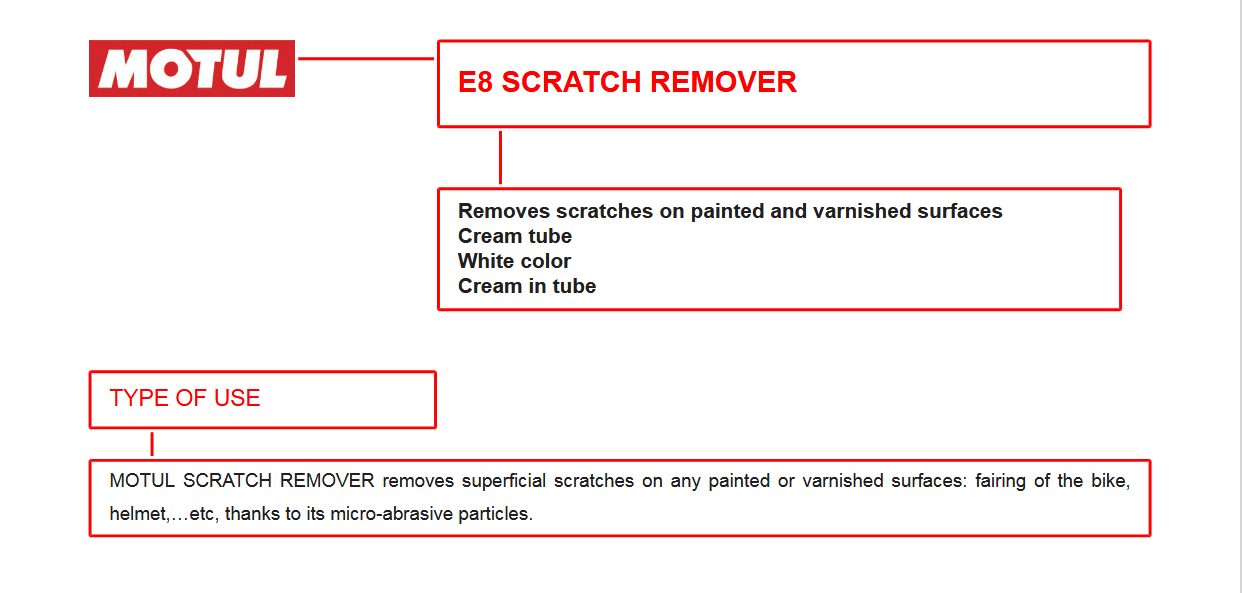 MOTUL

E8 SCRATCH REMOVER

Removes scratches on painted and varnished surfaces
Cream tube
White color
Cream in tube

TYPE OF USE

MOTUL SCRATCH REMOVER removes superficial scratches on any painted or varnished surfaces: fairing of the bike, helmet,…etc, thanks to its micro-abrasive particles.